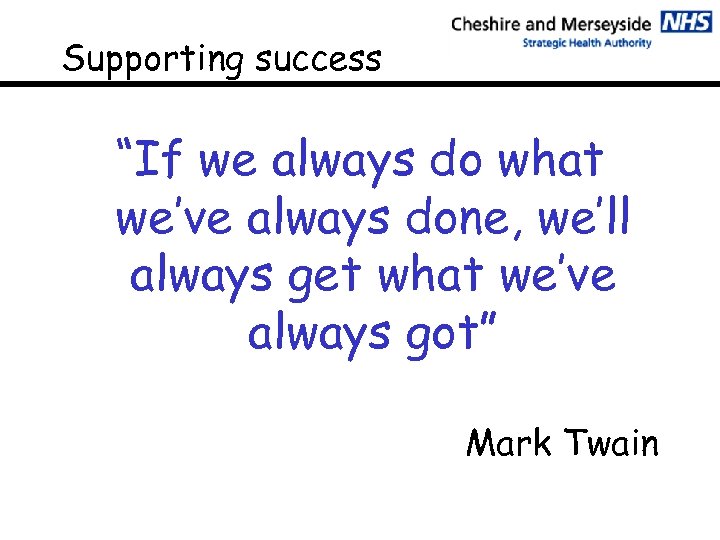 Cheshire and Merseyside NHS
Strategic Health Authority

Supporting success

“If we always do what we’ve always done, we’ll always get what we’ve always got”

Mark Twain